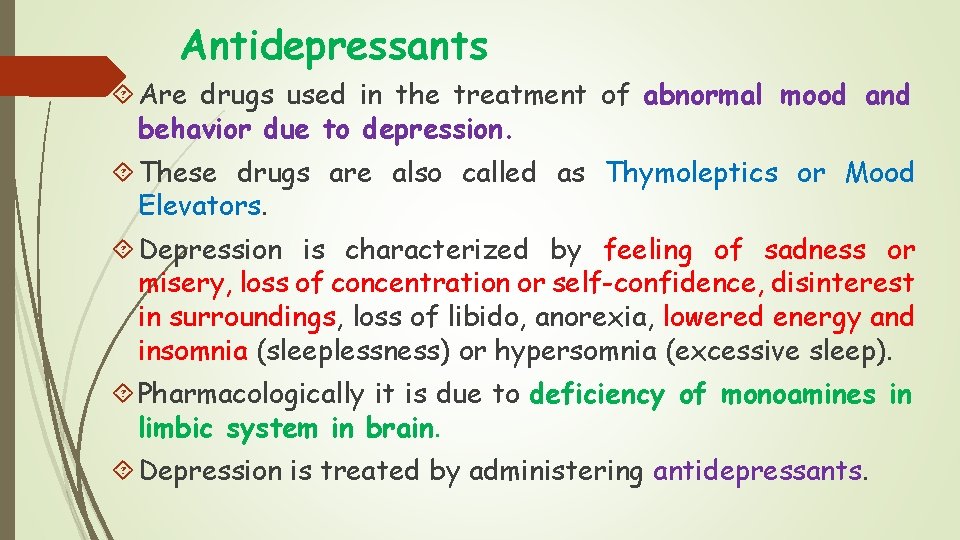 Antidepressants

Are drugs used in the treatment of abnormal mood and behavior due to depression.

These drugs are also called as Thymoleptics or Mood Elevators.

Depression is characterized by feeling of sadness or misery, loss of concentration or self-confidence, disinterest in surroundings, loss of libido, anorexia, lowered energy and insomnia (sleeplessness) or hypersomnia (excessive sleep).

Pharmacologically it is due to deficiency of monoamines in limbic system in brain.

Depression is treated by administering antidepressants.